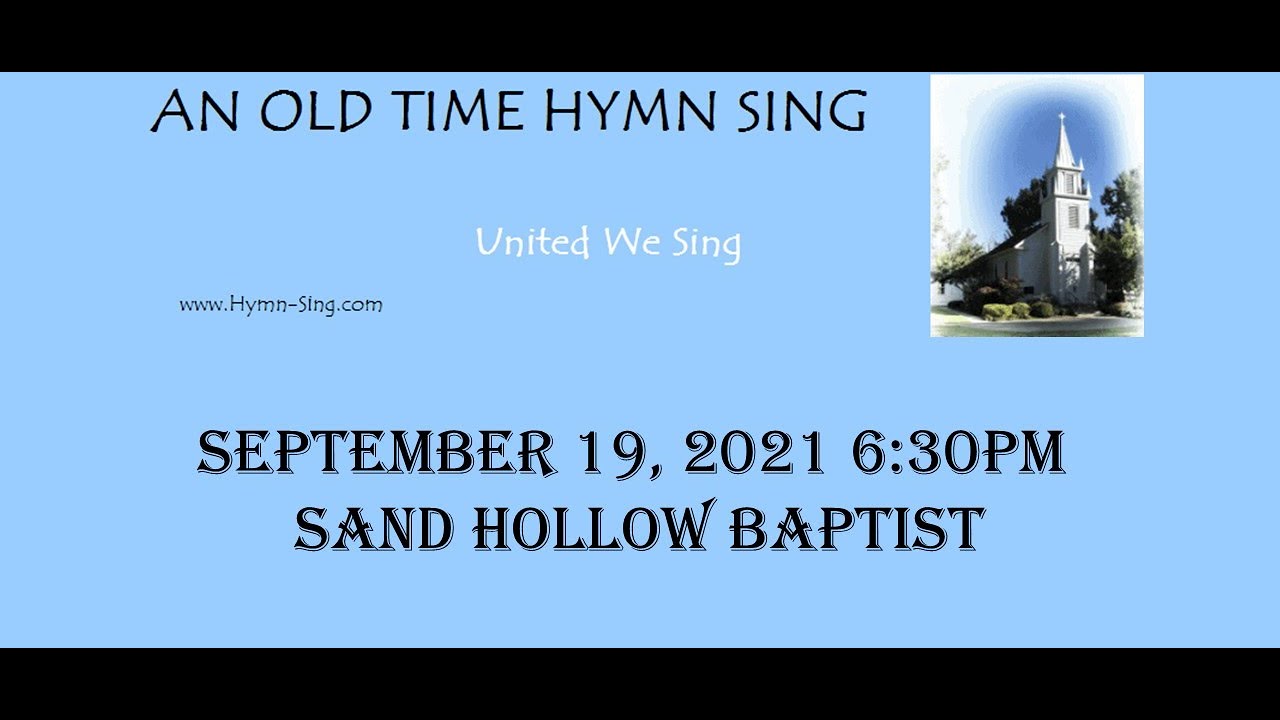 AN OLD TIME HYMN SING

United We Sing

www.Hymn-Sing.com

SEPTEMBER 19, 2021 6:30PM
SAND HOLLOW BAPTIST